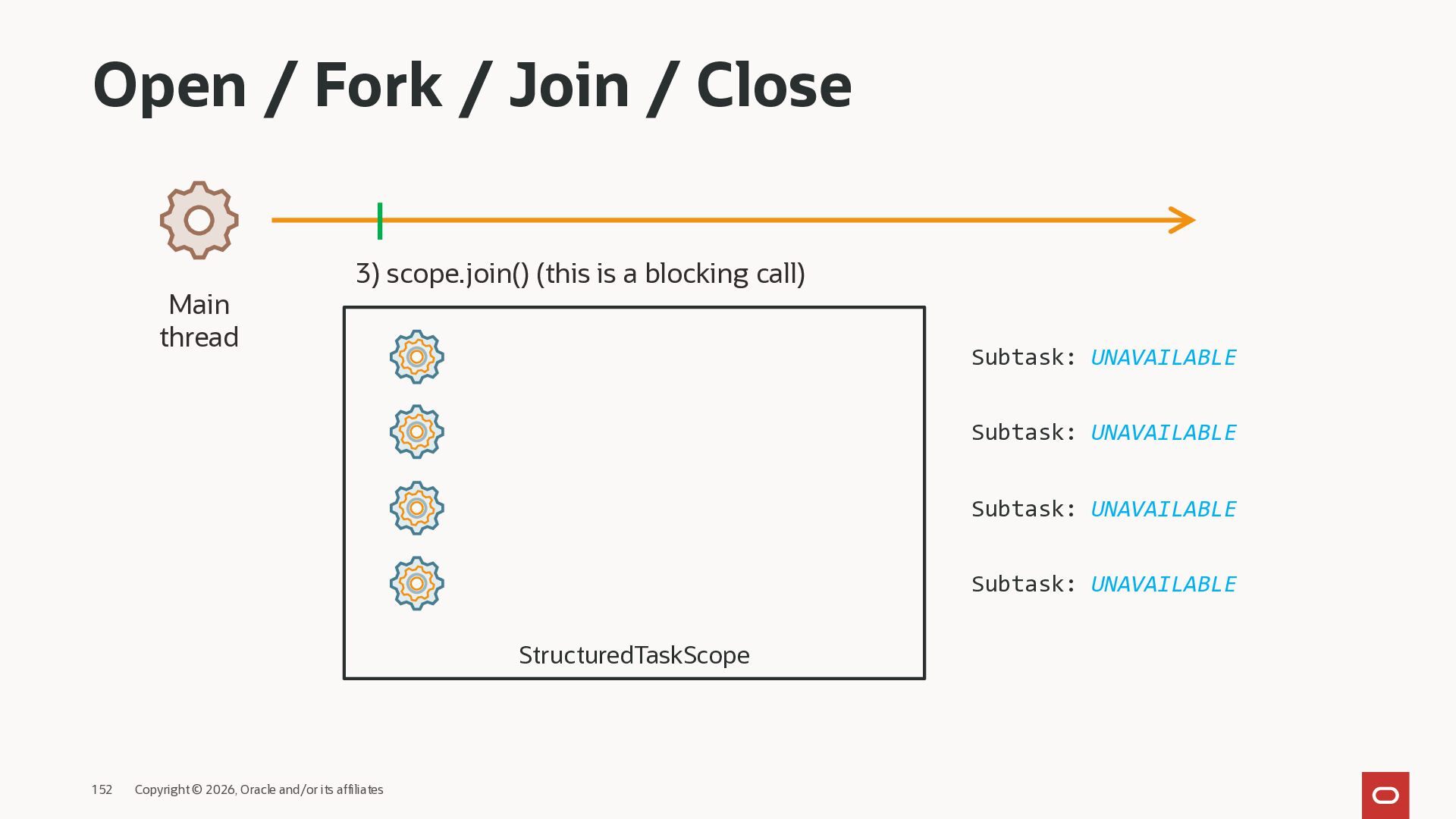 Open / Fork / Join / Close

Main thread

3) scope.join() (this is a blocking call)

Subtask: UNAVAILABLE

Subtask: UNAVAILABLE

Subtask: UNAVAILABLE

Subtask: UNAVAILABLE

StructuredTaskScope

152 Copyright © 2026, Oracle and/or its affiliates